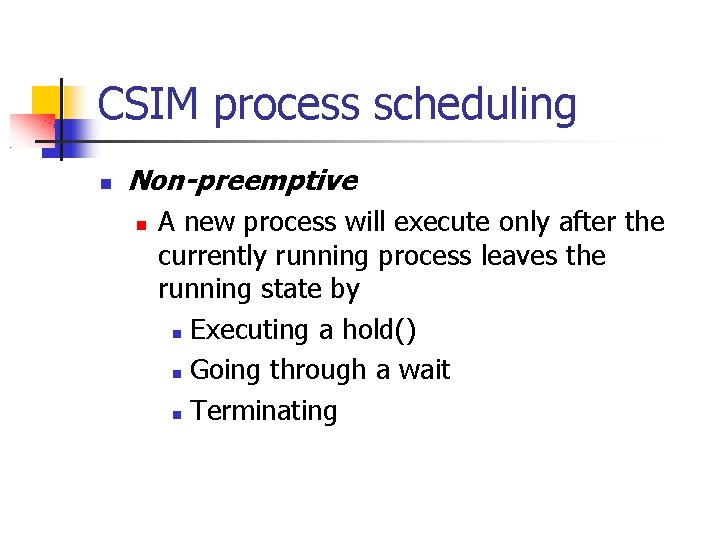 CSIM process scheduling

Non-preemptive

A new process will execute only after the currently running process leaves the running state by

Executing a hold()

Going through a wait

Terminating